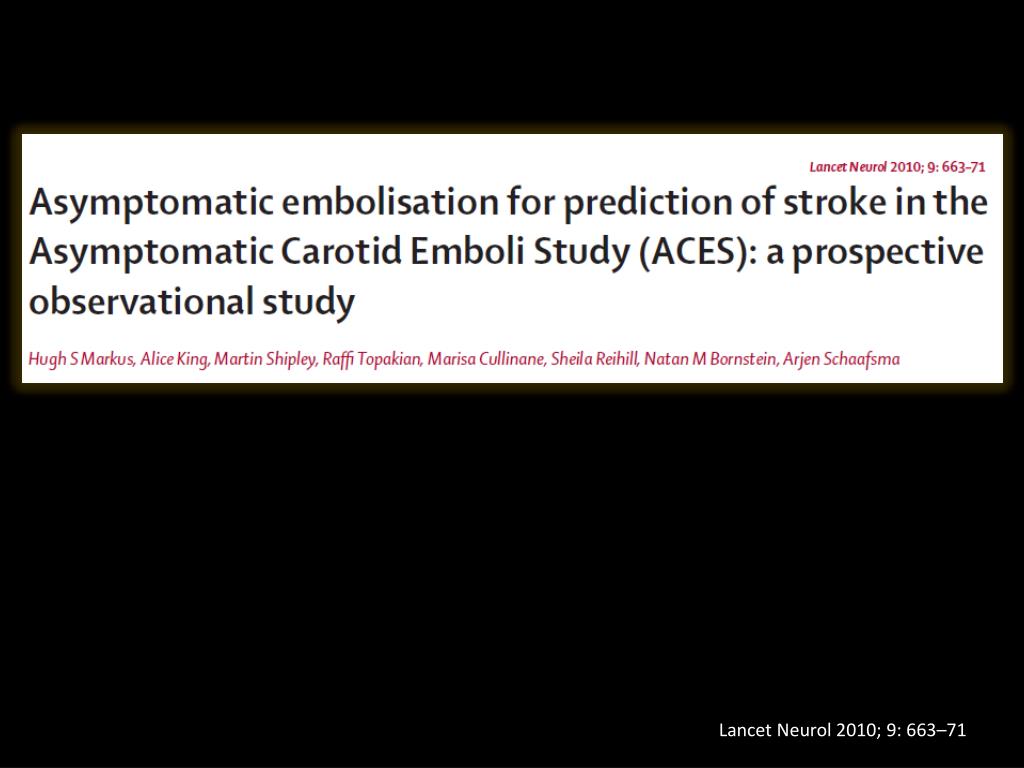 Lancet Neurol 2010; 9: 663–71

Asymptomatic embolisation for prediction of stroke in the Asymptomatic Carotid Emboli Study (ACES): a prospective observational study

Hugh S Markus, Alice King, Martin Shipley, Raffi Topakian, Marisa Cullinane, Sheila Reihill, Natan M Bornstein, Arjen Schaafsma

Lancet Neurol 2010; 9: 663–71